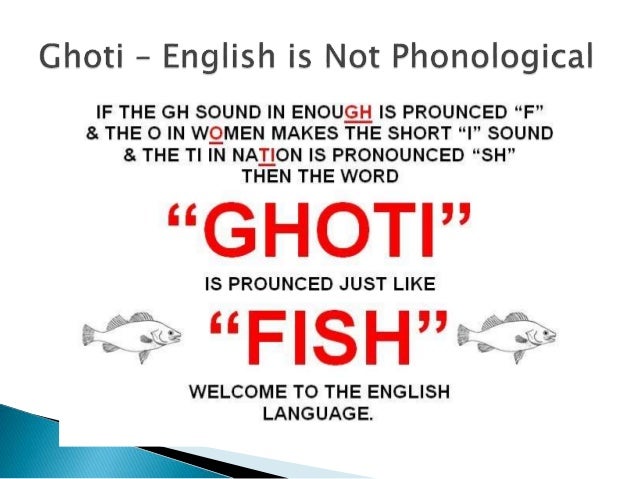 Ghoti – English is Not Phonological

IF THE GH SOUND IN ENOUGH IS PROUNCED "F"
& THE O IN WOMEN MAKES THE SHORT "I" SOUND
& THE TI IN NATION IS PRONOUNCED "SH"
THEN THE WORD

"GHOTI"

IS PROUNCED JUST LIKE

"FISH"

WELCOME TO THE ENGLISH LANGUAGE.